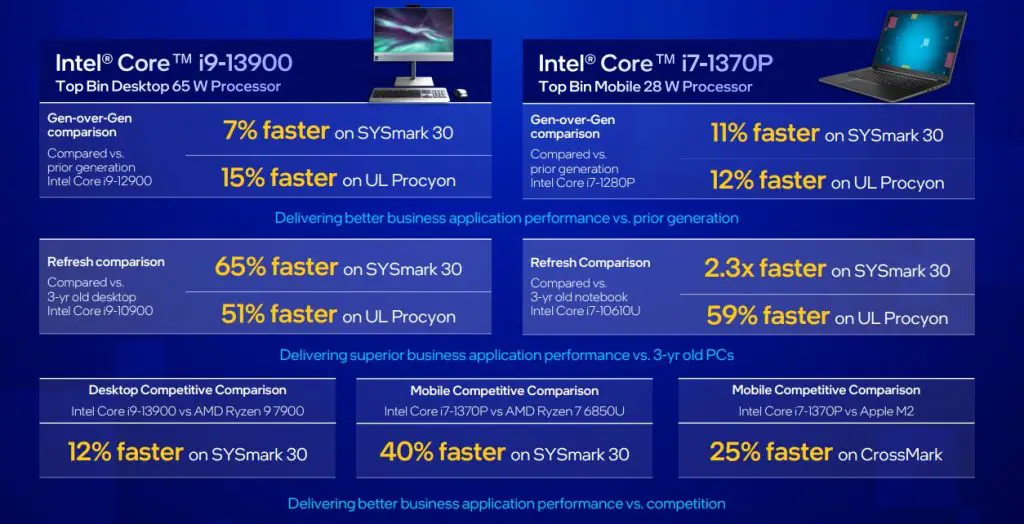 Intel® Core™ i9-13900
Top Bin Desktop 65 W Processor

Gen-over-Gen comparison
Compared vs. prior generation Intel Core i9-12900

7% faster on SYSmark 30

15% faster on UL Procyon

Intel® Core™ i7-1370P
Top Bin Mobile 28 W Processor

Gen-over-Gen comparison
Compared vs. prior generation Intel Core i7-1280P

11% faster on SYSmark 30

12% faster on UL Procyon

Delivering better business application performance vs. prior generation

Refresh comparison
Compared vs. 3-yr old desktop Intel Core i9-10900

65% faster on SYSmark 30

51% faster on UL Procyon

Refresh Comparison
Compared vs. 3-yr old notebook Intel Core i7-10610U

2.3x faster on SYSmark 30

59% faster on UL Procyon

Delivering superior business application performance vs. 3-yr old PCs

Desktop Competitive Comparison
Intel Core i9-13900 vs AMD Ryzen 9 7900

12% faster on SYSmark 30

Mobile Competitive Comparison
Intel Core i7-1370P vs AMD Ryzen 7 6850U

40% faster on SYSmark 30

Mobile Competitive Comparison
Intel Core i7-1370P vs Apple M2

25% faster on CrossMark

Delivering better business application performance vs. competition